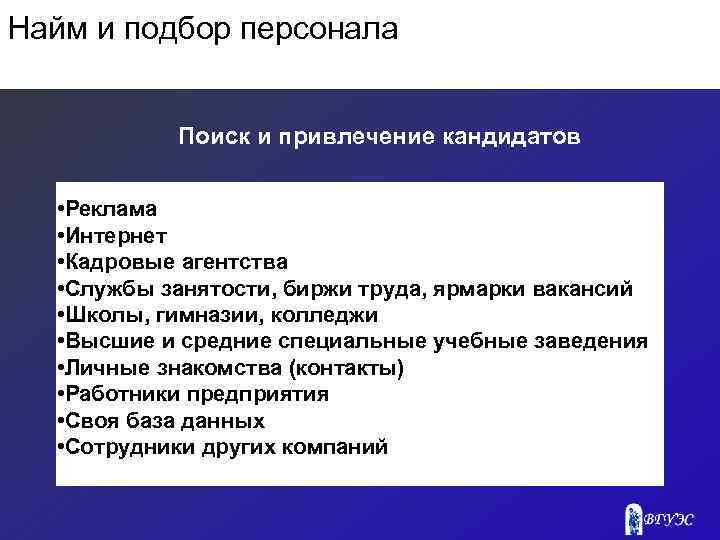 Найм и подбор персонала

Поиск и привлечение кандидатов

•Реклама
•Интернет
•Кадровые агентства
•Службы занятости, биржи труда, ярмарки вакансий
•Школы, гимназии, колледжи
•Высшие и средние специальные учебные заведения
•Личные знакомства (контакты)
•Работники предприятия
•Своя база данных
•Сотрудники других компаний

ВГУЭС